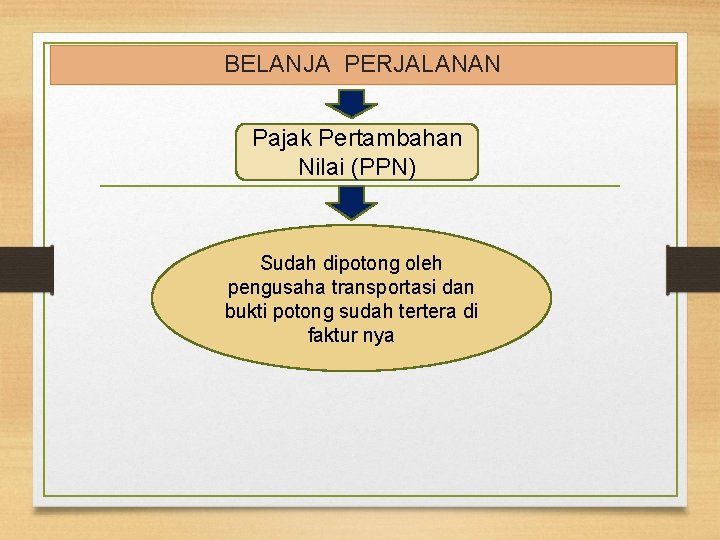 BELANJA PERJALANAN

Pajak Pertambahan Nilai (PPN)

Sudah dipotong oleh pengusaha transportasi dan bukti potong sudah tertera di faktur nya